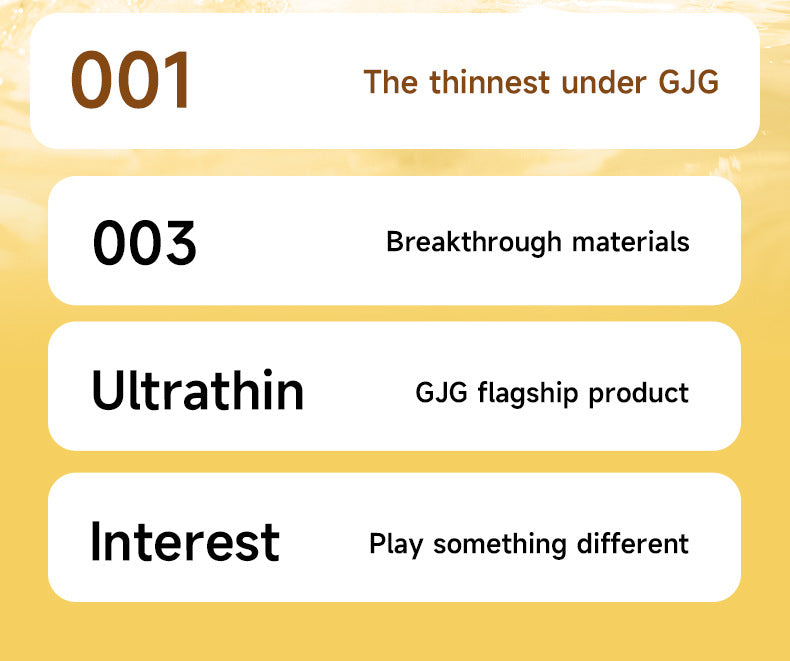 001 The thinnest under GJG

003 Breakthrough materials

Ultrathin GJG flagship product

Interest Play something different